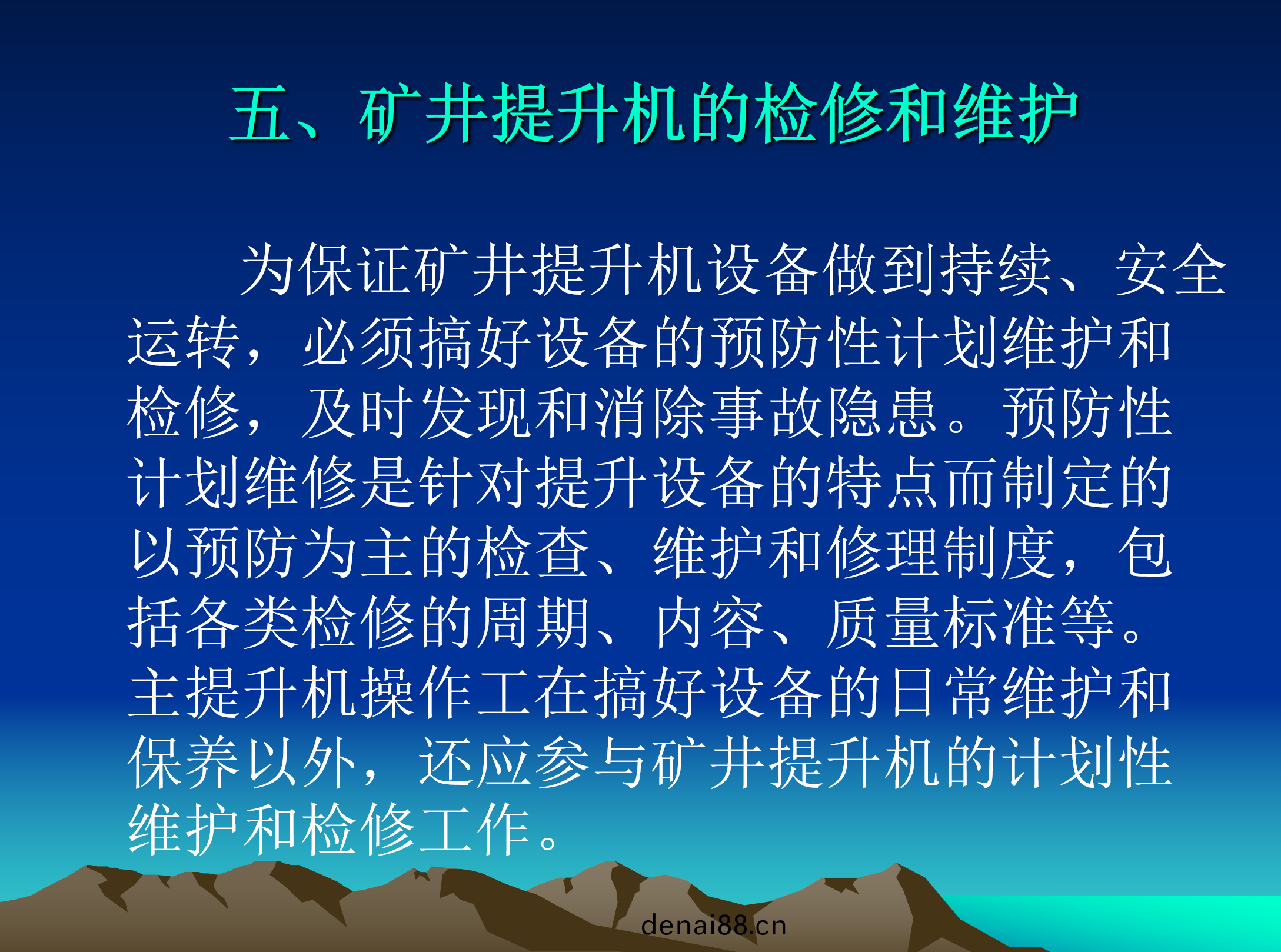 五、矿井提升机的检修和维护

为保证矿井提升机设备做到持续、安全运转，必须搞好设备的预防性计划维护和检修，及时发现和消除事故隐患。预防性计划维修是针对提升设备的特点而制定的以预防为主的检查、维护和修理制度，包括各类检修的周期、内容、质量标准等。主提升机操作工在搞好设备的日常维护和保养以外，还应参与矿井提升机的计划性维护和检修工作。

denai88.cn